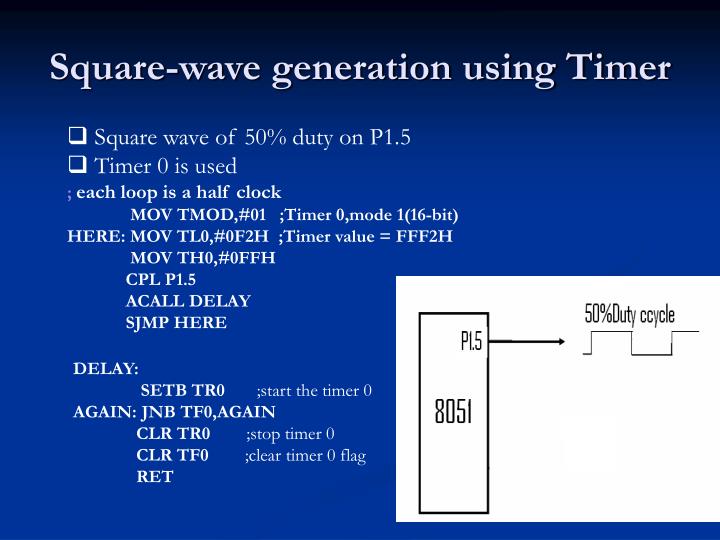 Square-wave generation using Timer

❑ Square wave of 50% duty on P1.5
❑ Timer 0 is used

; each loop is a half clock
MOV TMOD,#01 ;Timer 0,mode 1(16-bit)
HERE: MOV TL0,#0F2H ;Timer value = FFF2H
MOV TH0,#0FFH
CPL P1.5
ACALL DELAY
SJMP HERE

DELAY:
SETB TR0 ;start the timer 0
AGAIN: JNB TF0,AGAIN
CLR TR0 ;stop timer 0
CLR TF0 ;clear timer 0 flag
RET

P1.5

8051

50%Duty ccycle